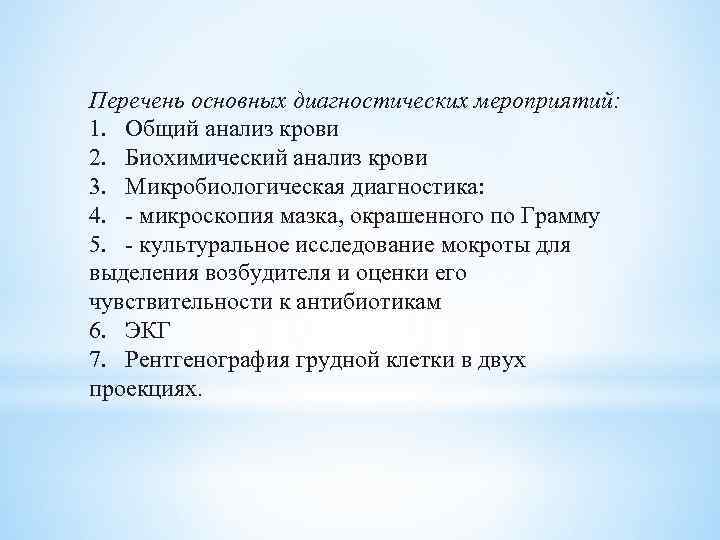 Перечень основных диагностических мероприятий:
1. Общий анализ крови
2. Биохимический анализ крови
3. Микробиологическая диагностика:
4. - микроскопия мазка, окрашенного по Грамму
5. - культуральное исследование мокроты для выделения возбудителя и оценки его чувствительности к антибиотикам
6. ЭКГ
7. Рентгенография грудной клетки в двух проекциях.